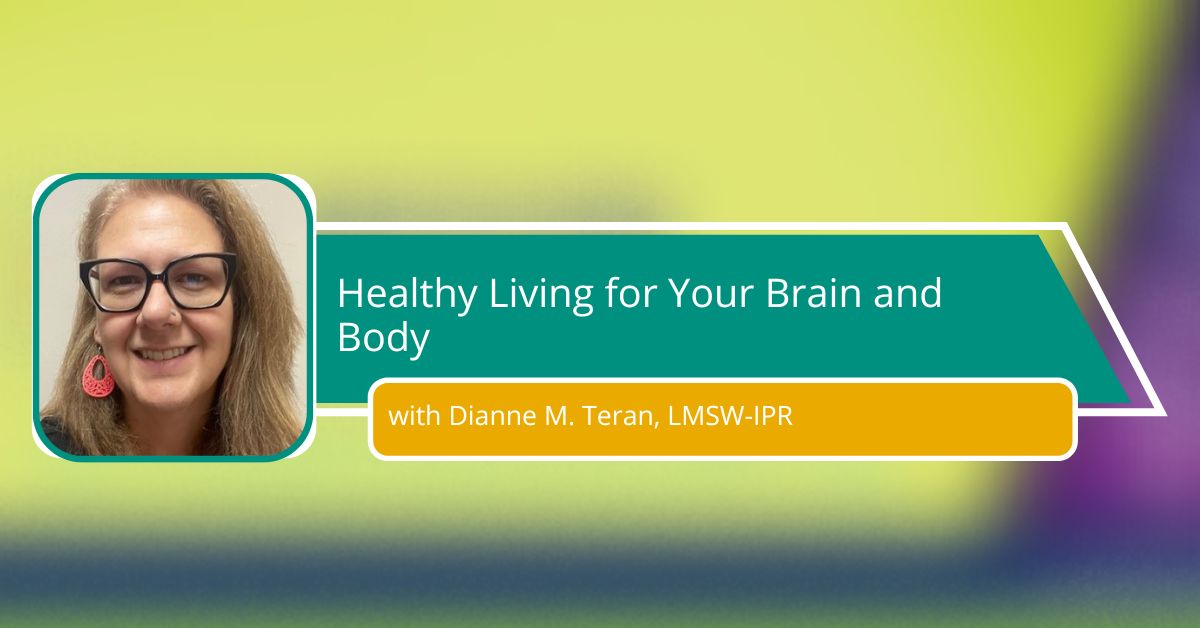 Healthy Living for Your Brain and Body

with Dianne M. Teran, LMSW-IPR